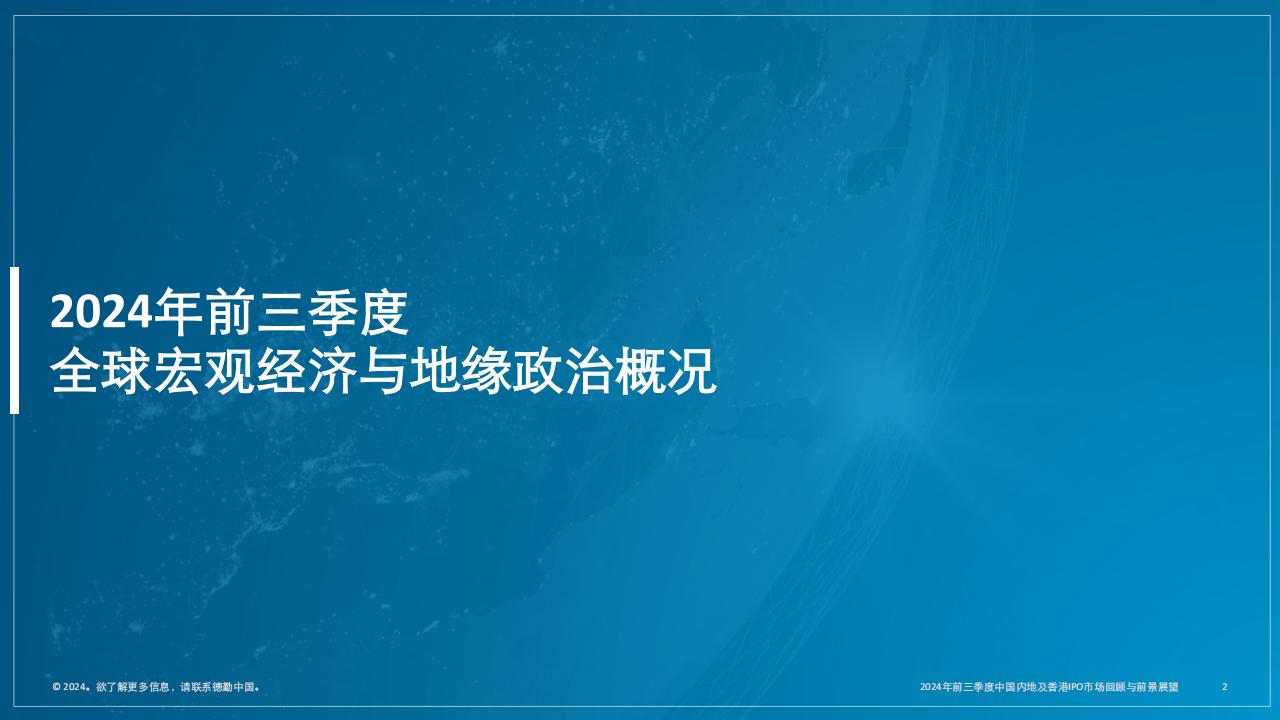 2024年前三季度
全球宏观经济与地缘政治概况

© 2024。欲了解更多信息，请联系德勤中国。

2024年前三季度中国内地及香港IPO市场回顾与前景展望

2